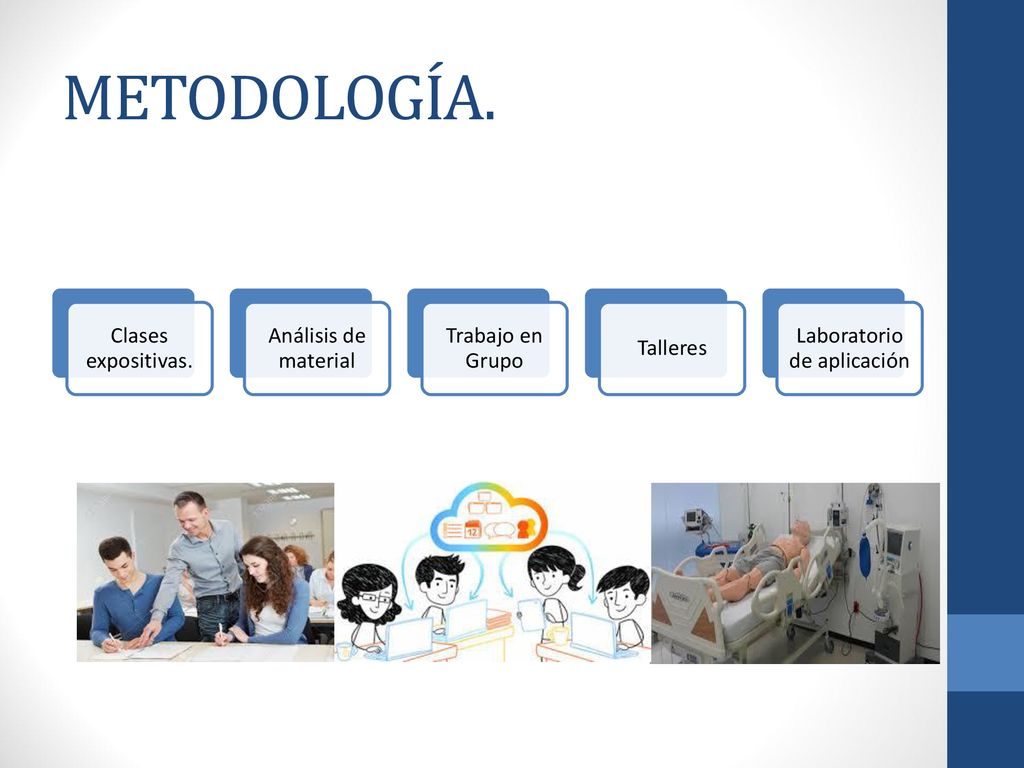 METODOLOGÍA.

Clases expositivas.

Análisis de material

Trabajo en Grupo

Talleres

Laboratorio de aplicación

12